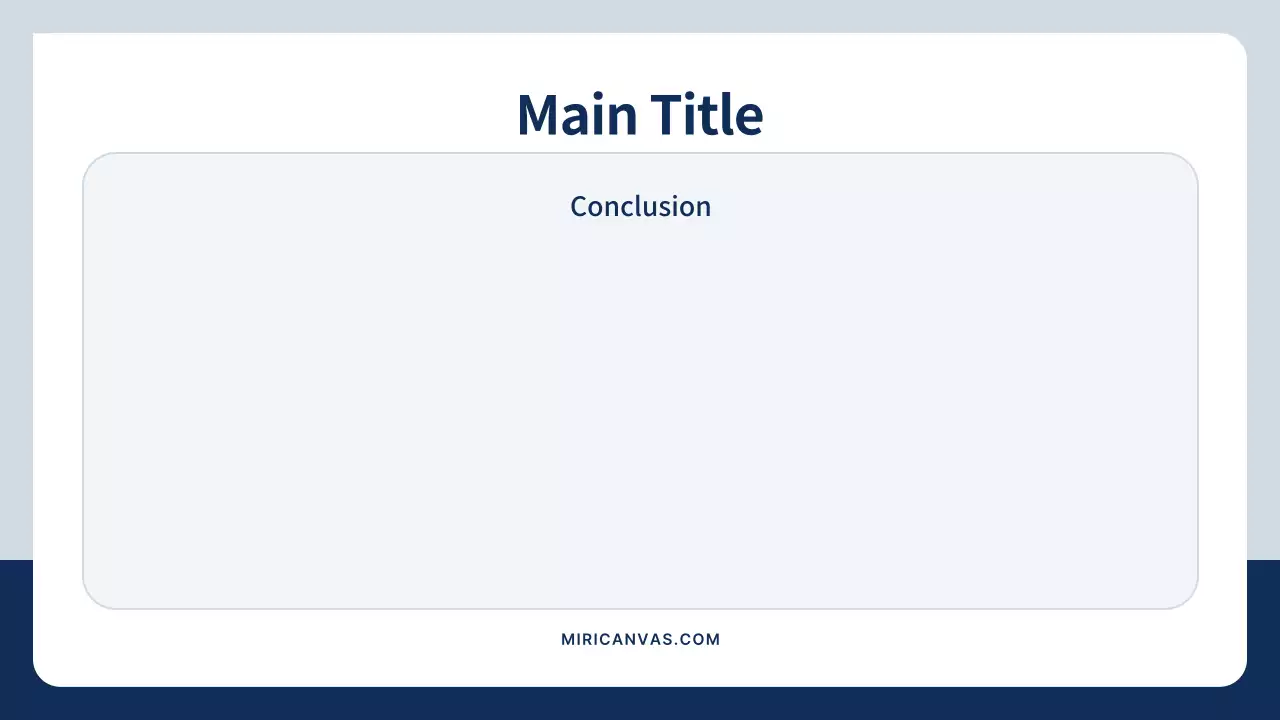 Main Title

Conclusion

MIRICANVAS.COM